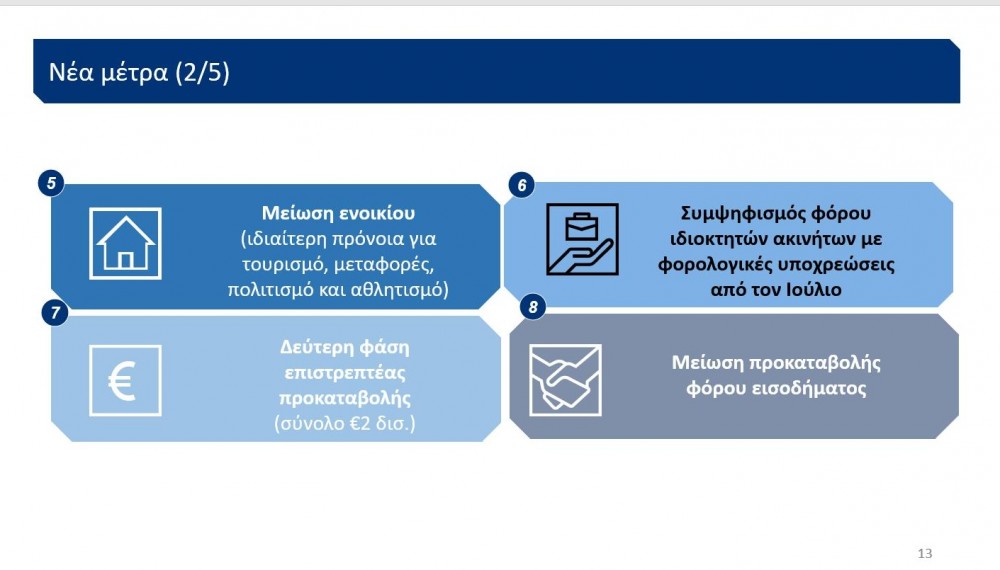 Νέα μέτρα (2/5)

5

Μείωση ενοικίου (ιδιαίτερη πρόνοια για τουρισμό, μεταφορές, πολιτισμό και αθλητισμό)

6

Συμψηφισμός φόρου ιδιοκτητών ακινήτων με φορολογικές υποχρεώσεις από τον Ιούλιο

7

€

Δεύτερη φάση επιστρεπτέας προκαταβολής (σύνολο €2 δισ.)

8

Μείωση προκαταβολής φόρου εισοδήματος

13